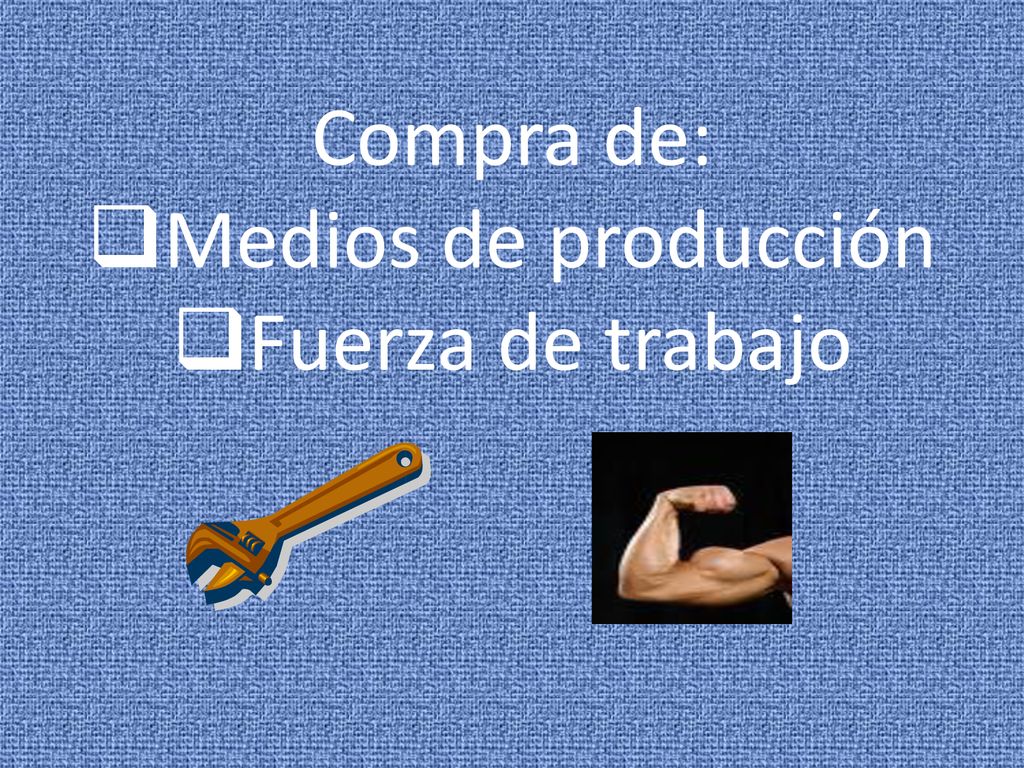 Compra de:
❑Medios de producción
❑Fuerza de trabajo